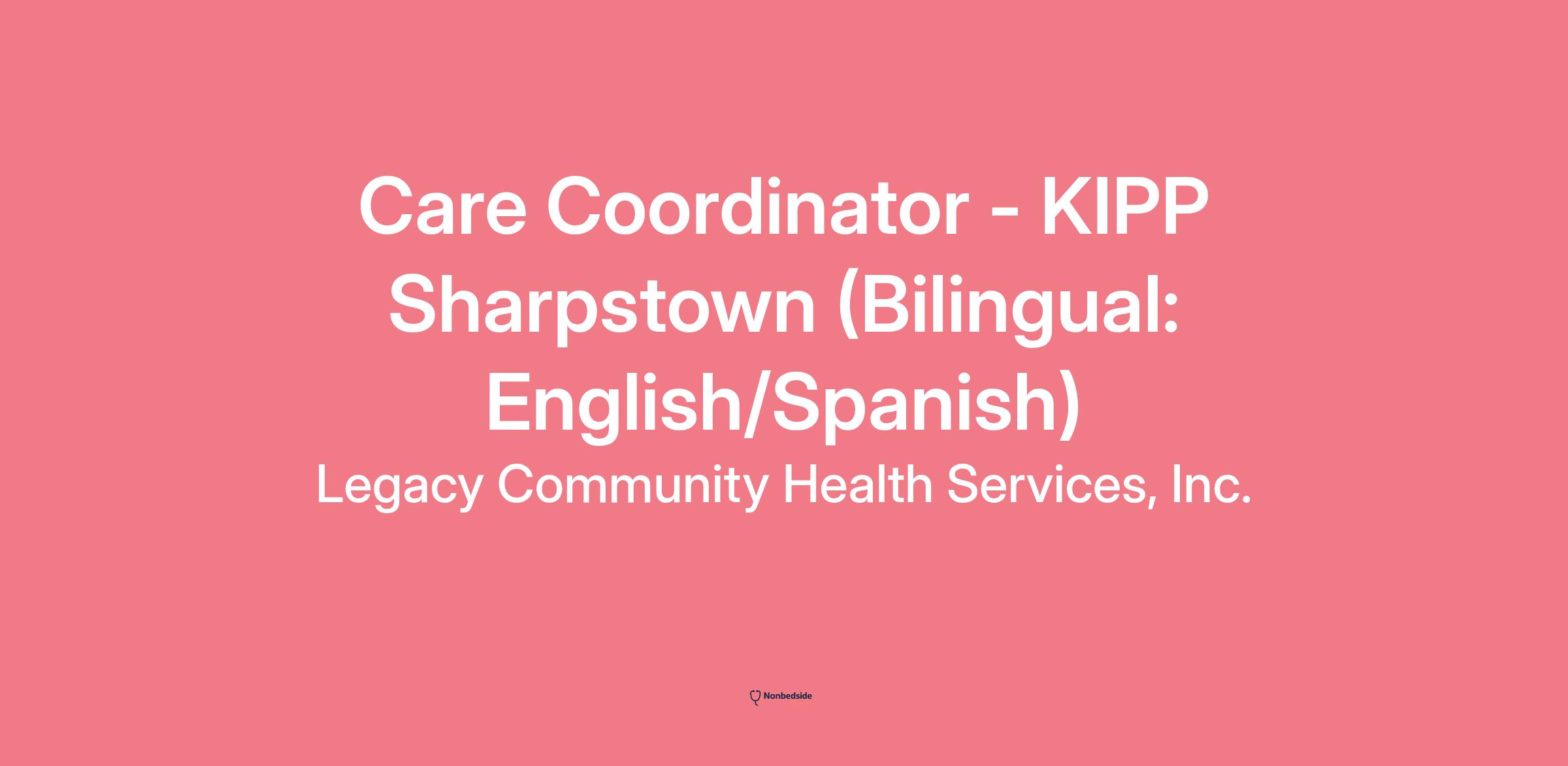 Care Coordinator - KIPP Sharpstown (Bilingual: English/Spanish)

Legacy Community Health Services, Inc.

Nonbedside